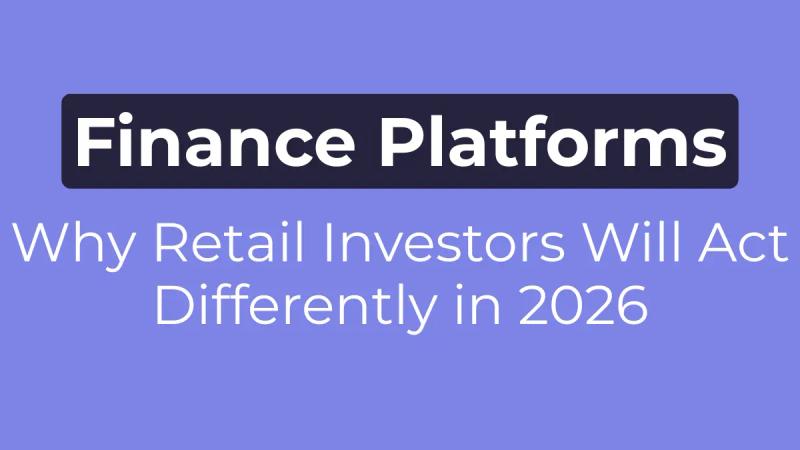 Finance Platforms

Why Retail Investors Will Act Differently in 2026